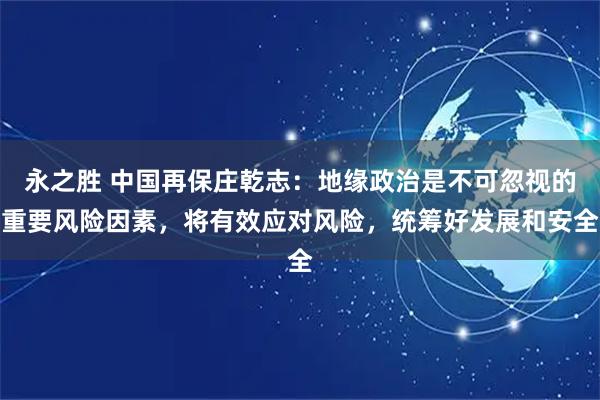 永之胜 中国再保庄乾志：地缘政治是不可忽视的重要风险因素，将有效应对风险，统筹好发展和安全全